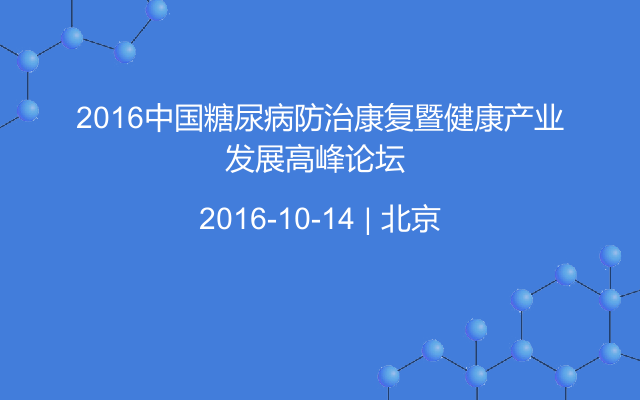 2016中国糖尿病防治康复暨健康产业发展高峰论坛

2016-10-14 | 北京